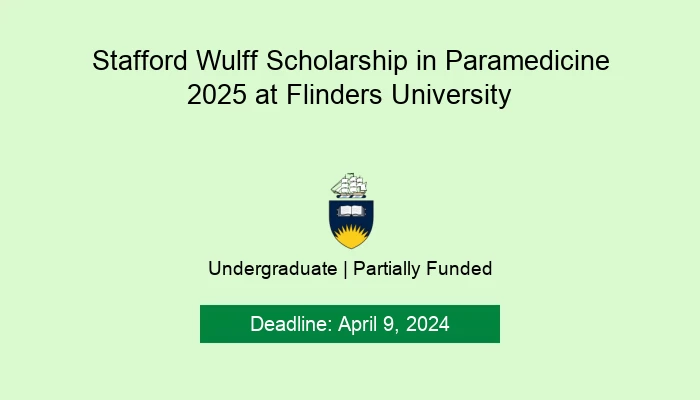 Stafford Wulff Scholarship in Paramedicine 2025 at Flinders University

Undergraduate | Partially Funded

Deadline: April 9, 2024